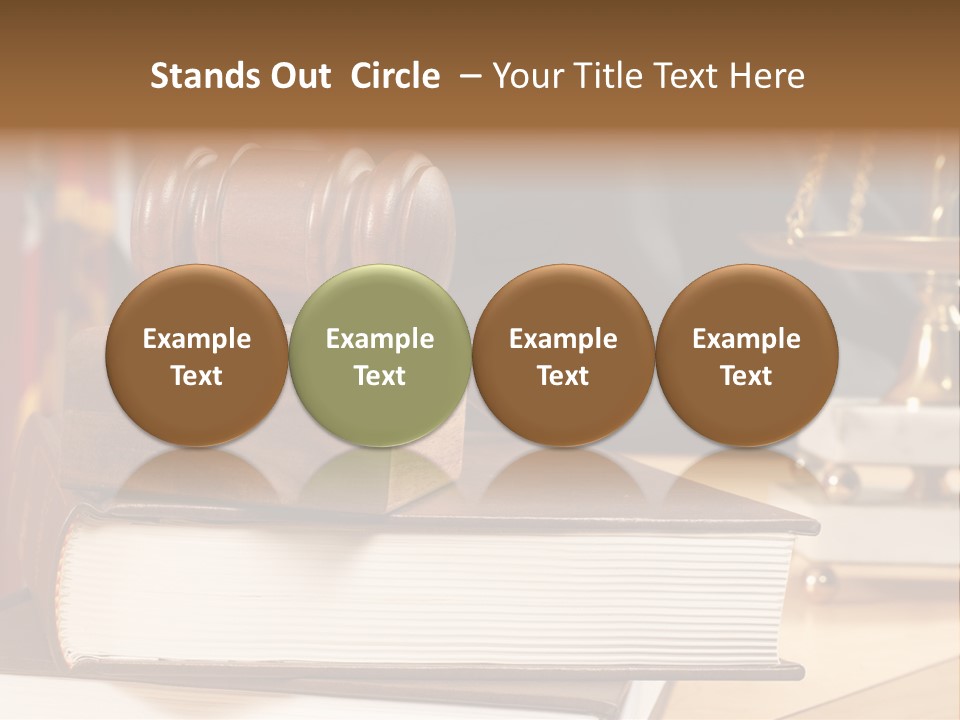 Stands Out Circle – Your Title Text Here

Example Text

Example Text

Example Text

Example Text